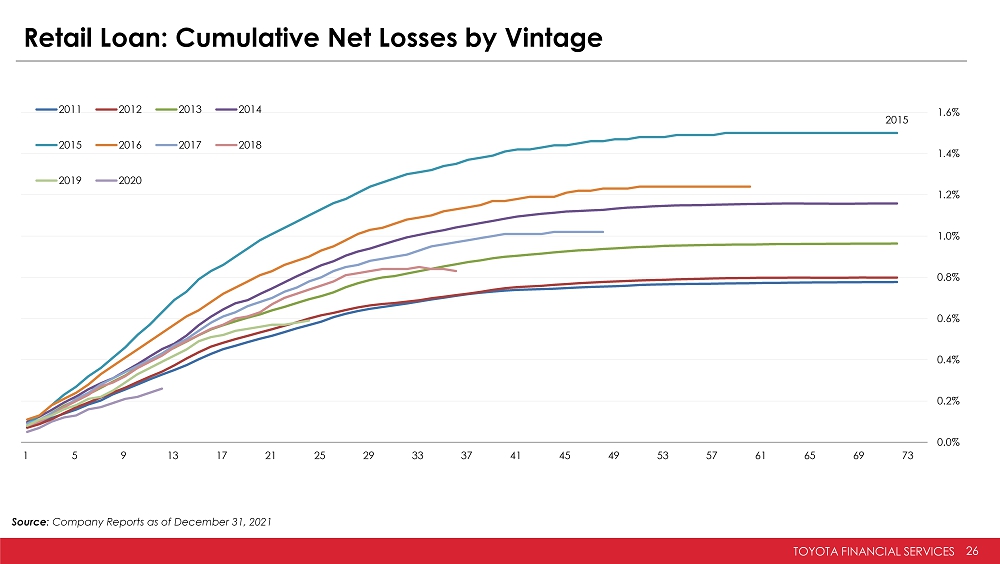 Retail Loan: Cumulative Net Losses by Vintage

2011 2012 2013 2014
2015 2016 2017 2018
2019 2020

2015

1.6%
1.4%
1.2%
1.0%
0.8%
0.6%
0.4%
0.2%
0.0%

1 5 9 13 17 21 25 29 33 37 41 45 49 53 57 61 65 69 73

Source: Company Reports as of December 31, 2021

TOYOTA FINANCIAL SERVICES 26